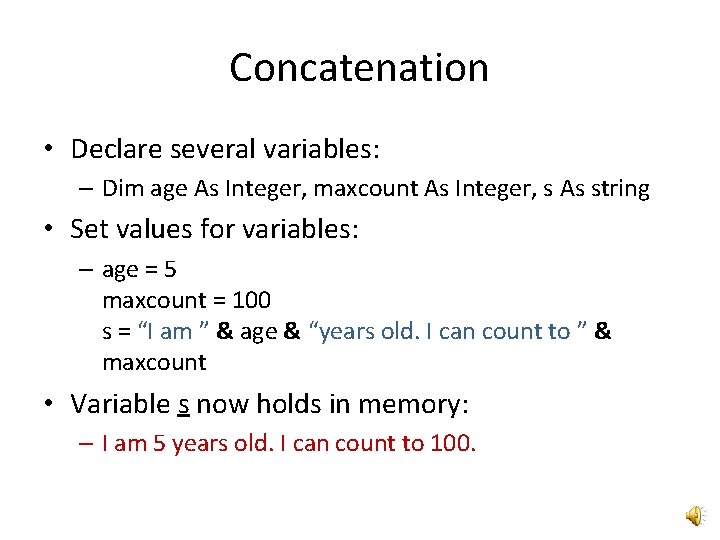 Concatenation

• Declare several variables:
– Dim age As Integer, maxcount As Integer, s As string

• Set values for variables:
– age = 5
maxcount = 100
s = “I am ” & age & “years old. I can count to ” & maxcount

• Variable s now holds in memory:
– I am 5 years old. I can count to 100.